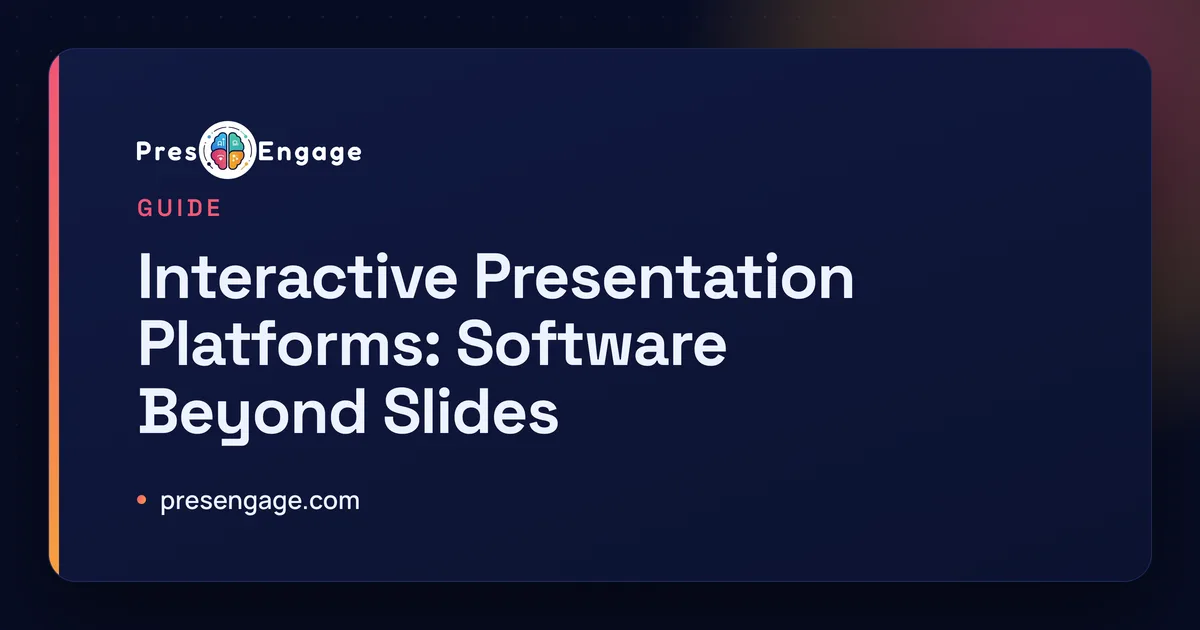 Pres Engage

GUIDE

Interactive Presentation Platforms: Software Beyond Slides

presengage.com